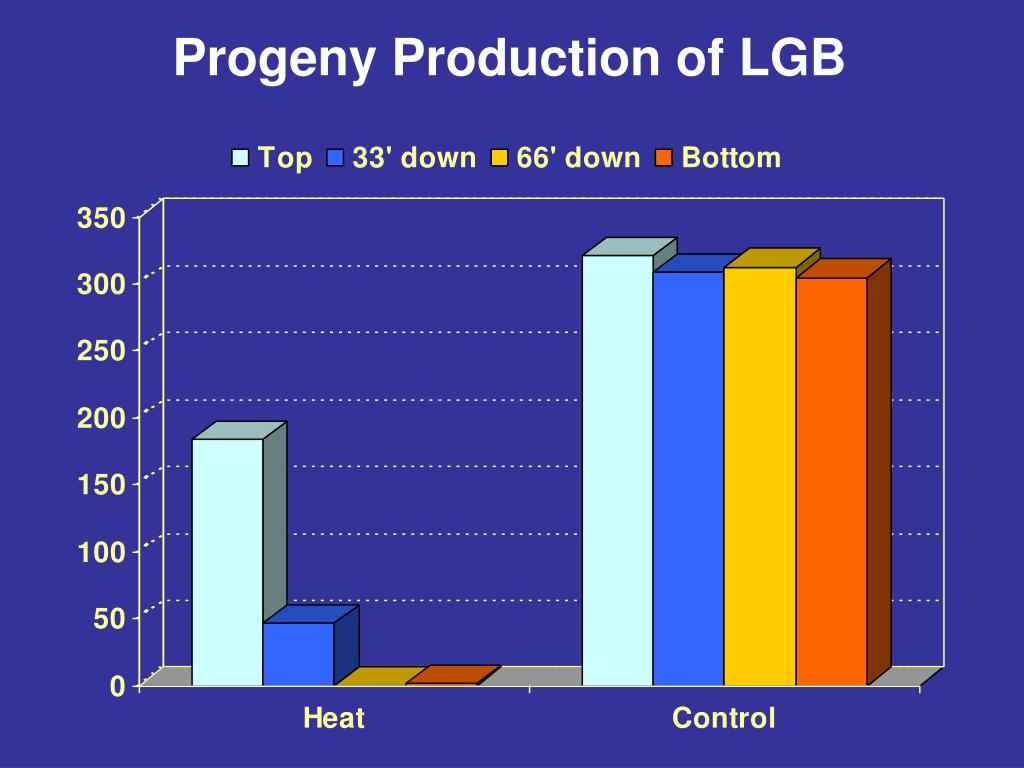 Progeny Production of LGB

Top 33' down 66' down Bottom

350
300
250
200
150
100
50
0

Heat Control